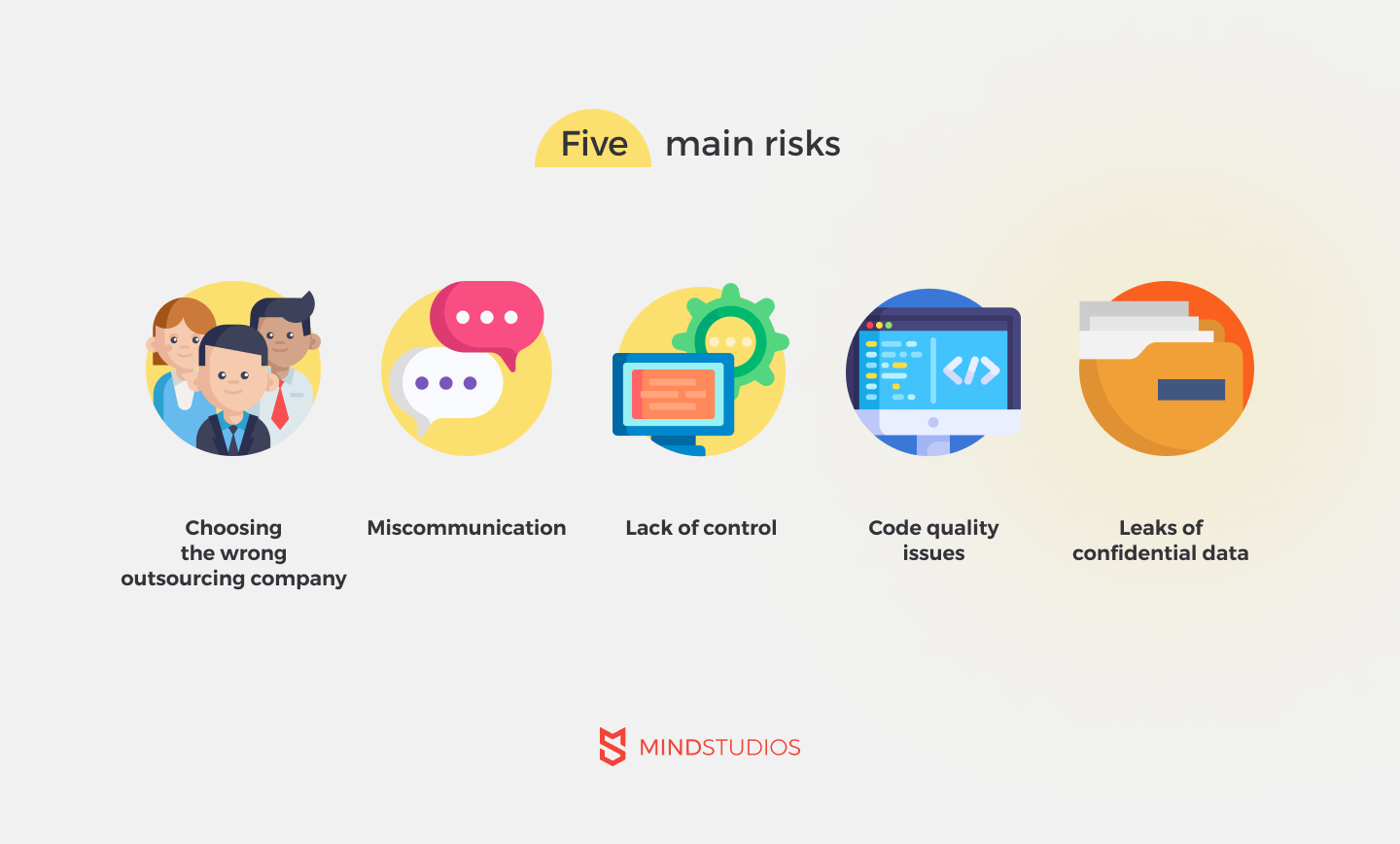 Five main risks

Choosing the wrong outsourcing company

Miscommunication

Lack of control

Code quality issues

Leaks of confidential data

MINDSTUDIOS